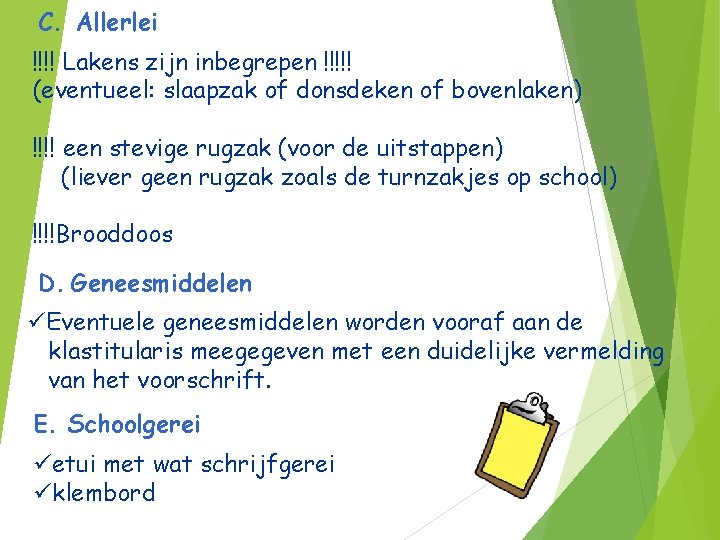 C. Allerlei

!!!! Lakens zijn inbegrepen !!!!!
(eventueel: slaapzak of donsdeken of bovenlaken)

!!!! een stevige rugzak (voor de uitstappen)
(liever geen rugzak zoals de turnzakjes op school)

!!!!Brooddoos

D. Geneesmiddelen

✓Eventuele geneesmiddelen worden vooraf aan de klastitularis meegegeven met een duidelijke vermelding van het voorschrift.

E. Schoolgerei

✓etui met wat schrijfgerei
✓klembord